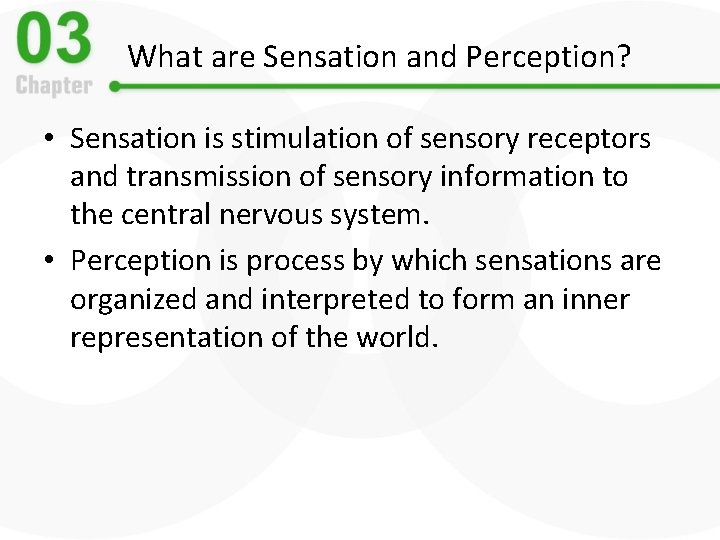 03
Chapter

What are Sensation and Perception?

• Sensation is stimulation of sensory receptors and transmission of sensory information to the central nervous system.

• Perception is process by which sensations are organized and interpreted to form an inner representation of the world.